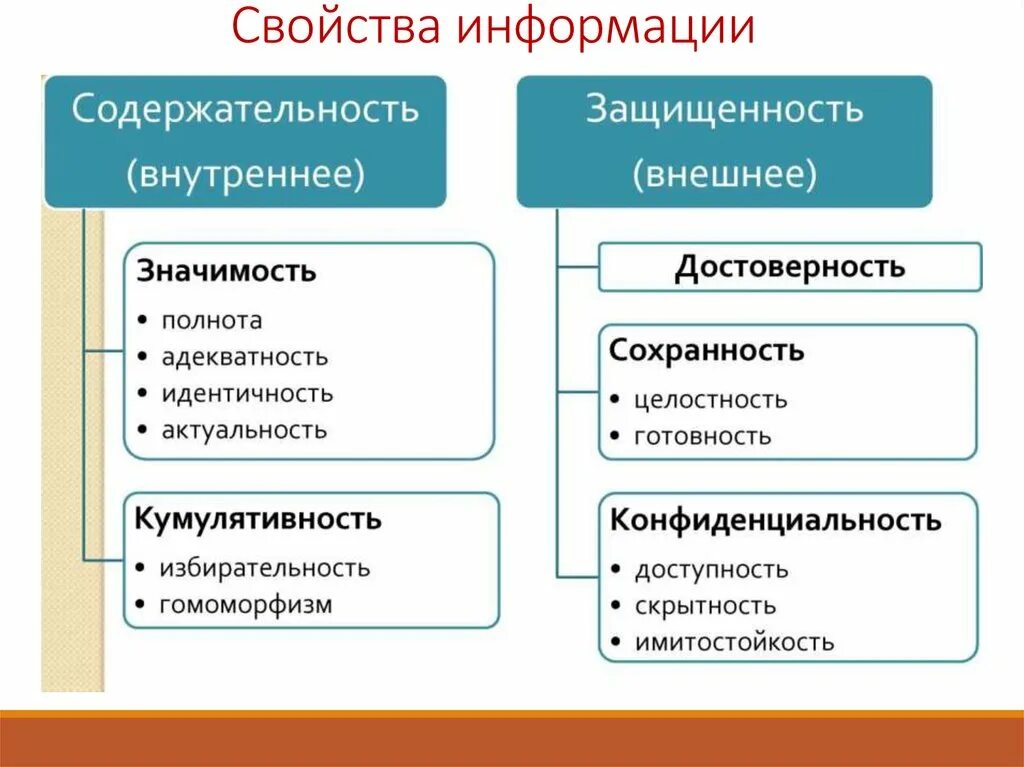 Свойства информации

Содержательность (внутреннее)

Значимость
• полнота
• адекватность
• идентичность
• актуальность

Кумулятивность
• избирательность
• гомоморфизм

Защищенность (внешнее)

Достоверность

Сохранность
• целостность
• готовность

Конфиденциальность
• доступность
• скрытность
• имитостойкость